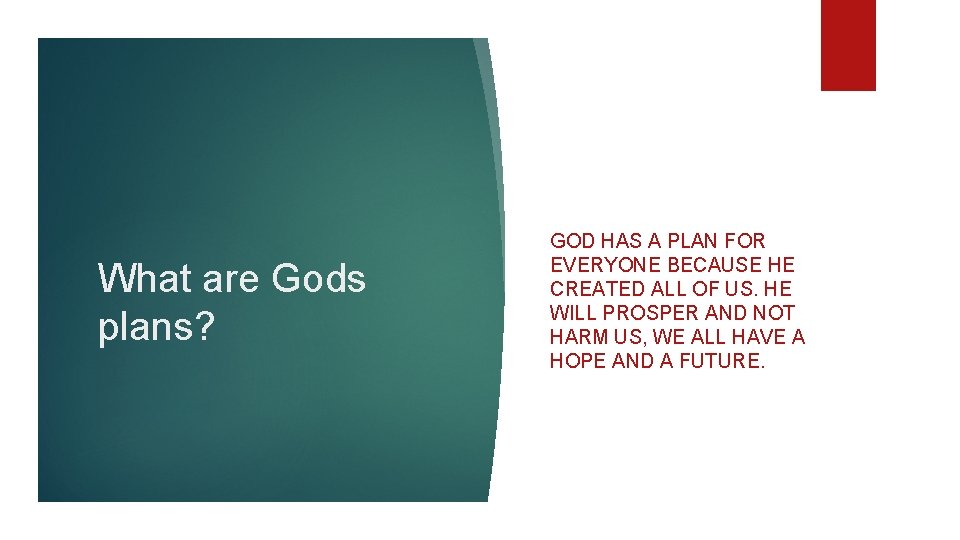 What are Gods plans?

GOD HAS A PLAN FOR EVERYONE BECAUSE HE CREATED ALL OF US. HE WILL PROSPER AND NOT HARM US, WE ALL HAVE A HOPE AND A FUTURE.